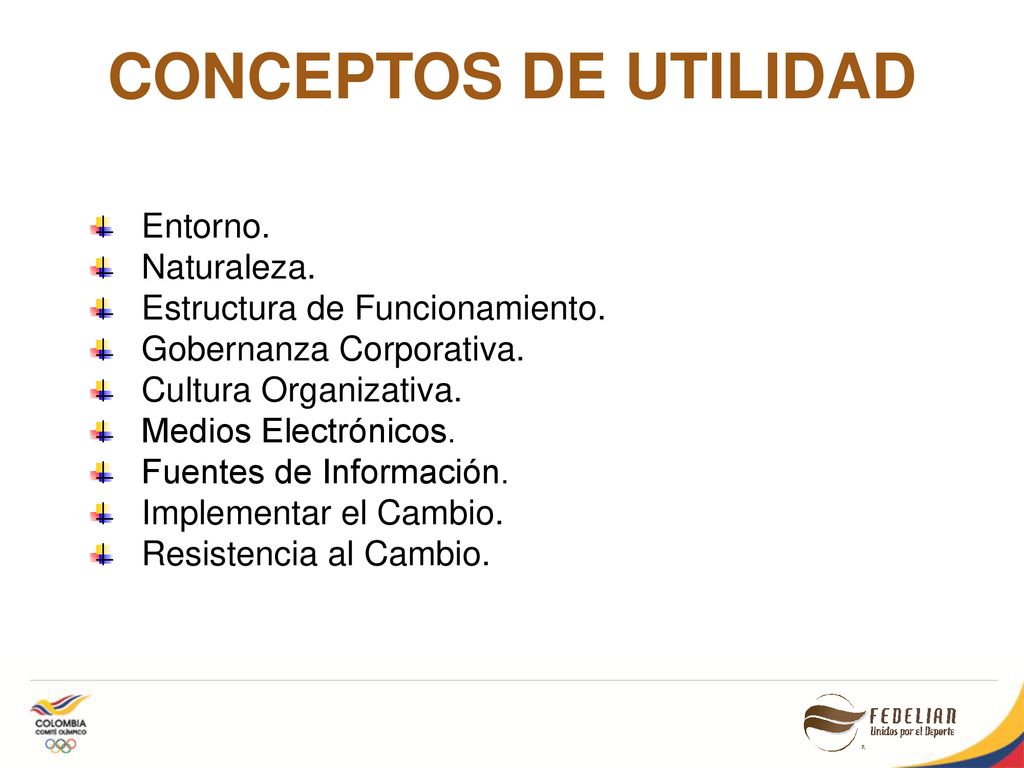 CONCEPTOS DE UTILIDAD

Entorno.
Naturaleza.
Estructura de Funcionamiento.
Gobernanza Corporativa.
Cultura Organizativa.
Medios Electrónicos.
Fuentes de Información.
Implementar el Cambio.
Resistencia al Cambio.

COLOMBIA
COMITÉ OLÍMPICO

FEDELIAN
Unidos por el Deporte